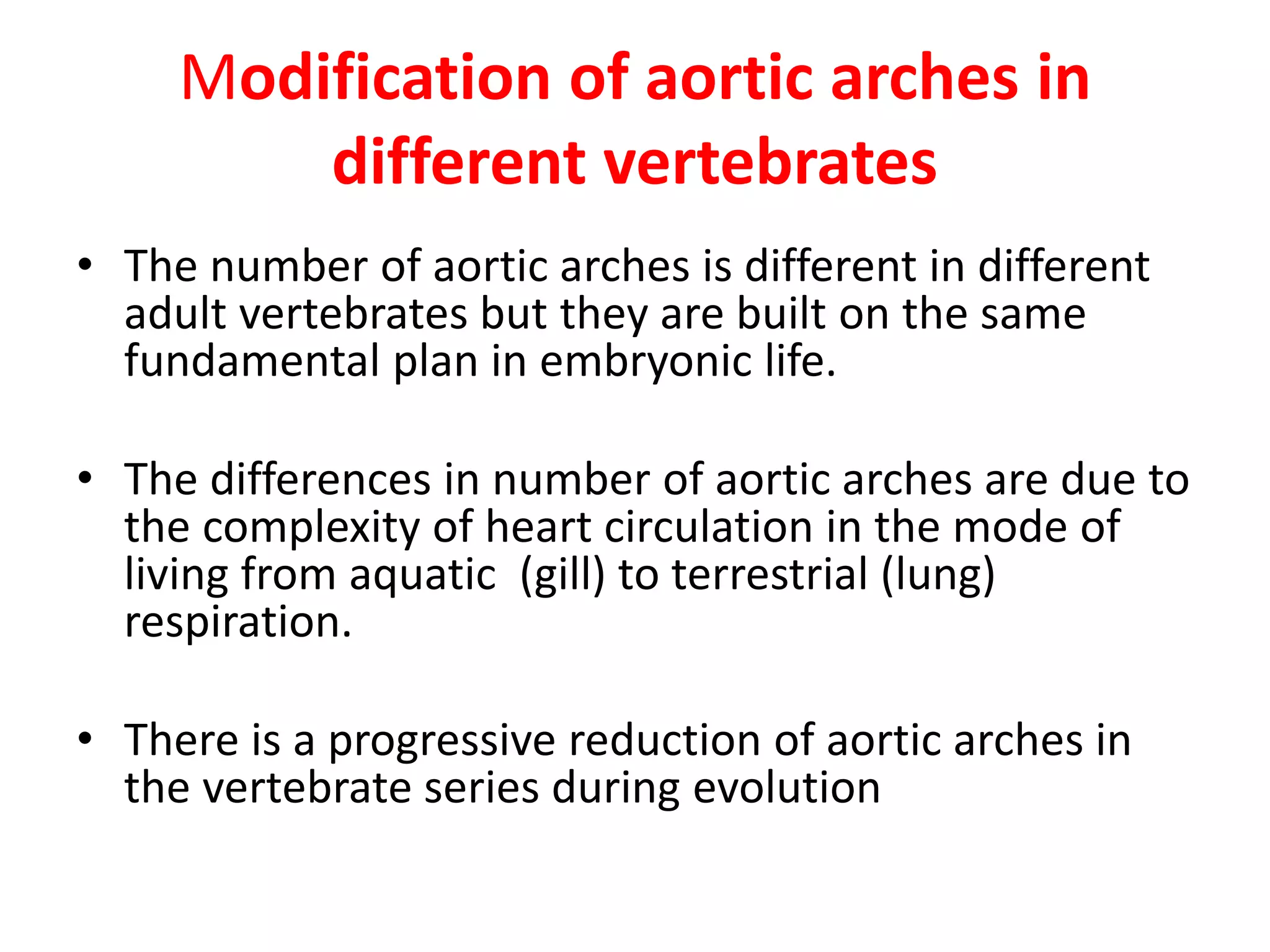 Modification of aortic arches in different vertebrates

• The number of aortic arches is different in different adult vertebrates but they are built on the same fundamental plan in embryonic life.

• The differences in number of aortic arches are due to the complexity of heart circulation in the mode of living from aquatic  (gill) to terrestrial (lung) respiration.

• There is a progressive reduction of aortic arches in the vertebrate series during evolution